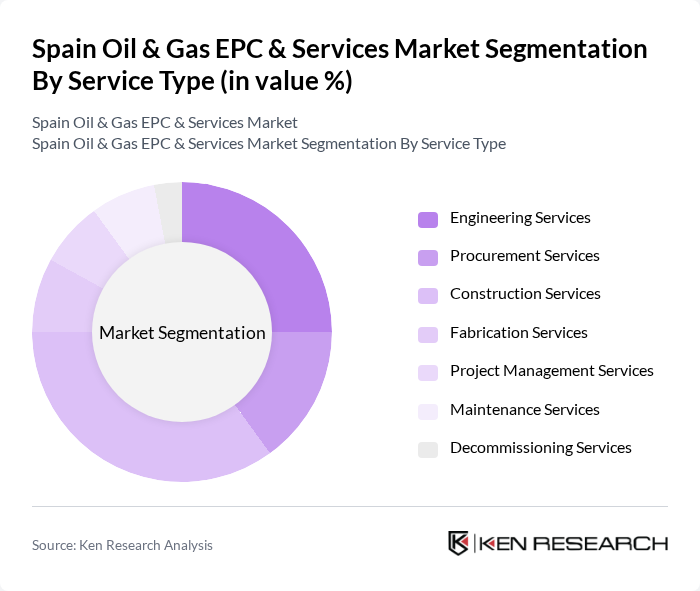 Spain Oil & Gas EPC & Services Market Segmentation By Service Type (in value %)

Spain Oil & Gas EPC & Services Market
Spain Oil & Gas EPC & Services Market Segmentation By Service Type

Market Segmentation

Engineering Services
Procurement Services
Construction Services
Fabrication Services
Project Management Services
Maintenance Services
Decommissioning Services

Source: Ken Research Analysis

KEN RESEARCH